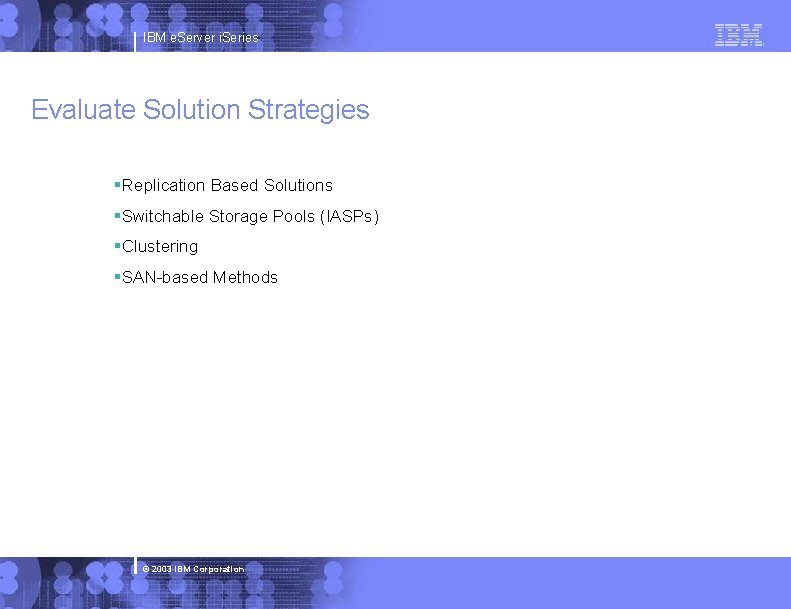 IBM eServer iSeries

IBM

Evaluate Solution Strategies

▪Replication Based Solutions

▪Switchable Storage Pools (IASPs)

▪Clustering

▪SAN-based Methods

© 2003 IBM Corporation